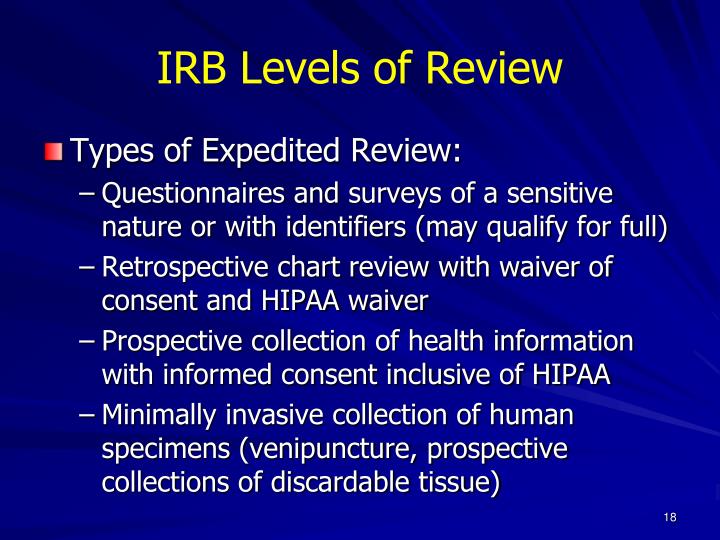 IRB Levels of Review

Types of Expedited Review:

– Questionnaires and surveys of a sensitive nature or with identifiers (may qualify for full)

– Retrospective chart review with waiver of consent and HIPAA waiver

– Prospective collection of health information with informed consent inclusive of HIPAA

– Minimally invasive collection of human specimens (venipuncture, prospective collections of discardable tissue)

18